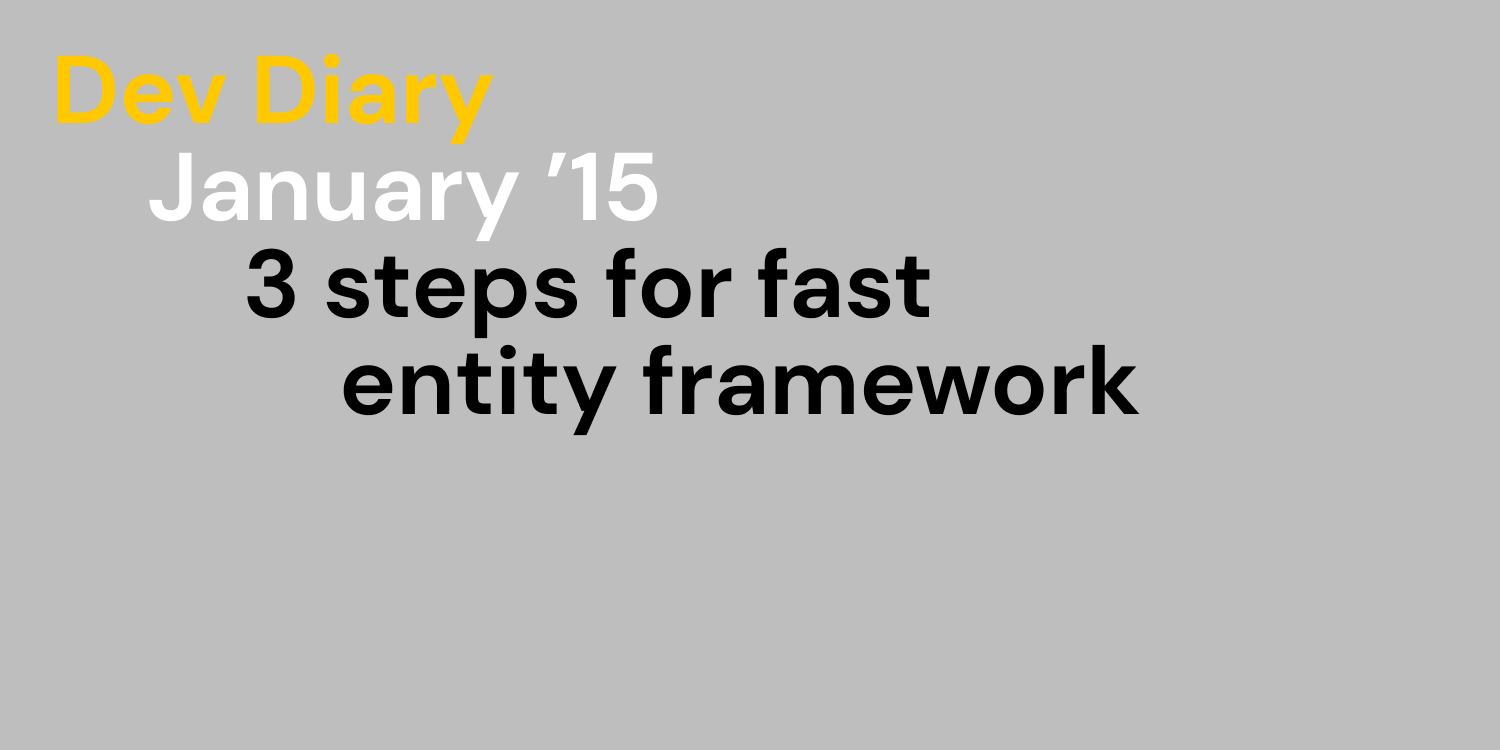 Dev Diary
January ’15
3 steps for fast entity framework